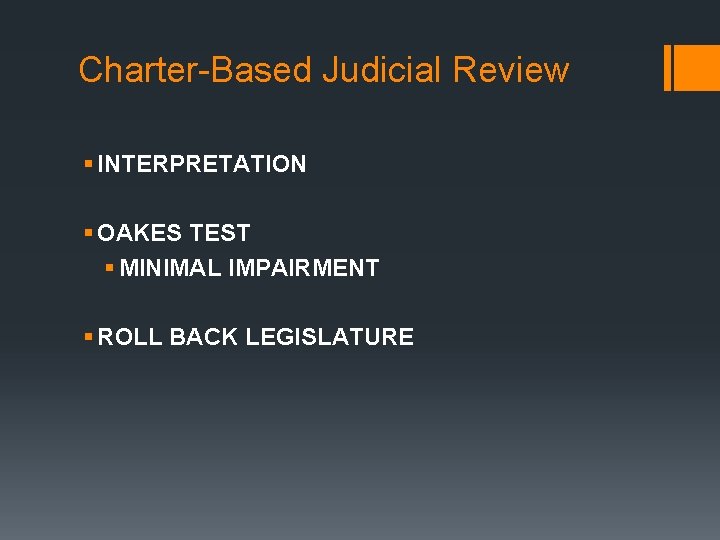 Charter-Based Judicial Review

• INTERPRETATION

• OAKES TEST
• MINIMAL IMPAIRMENT

• ROLL BACK LEGISLATURE